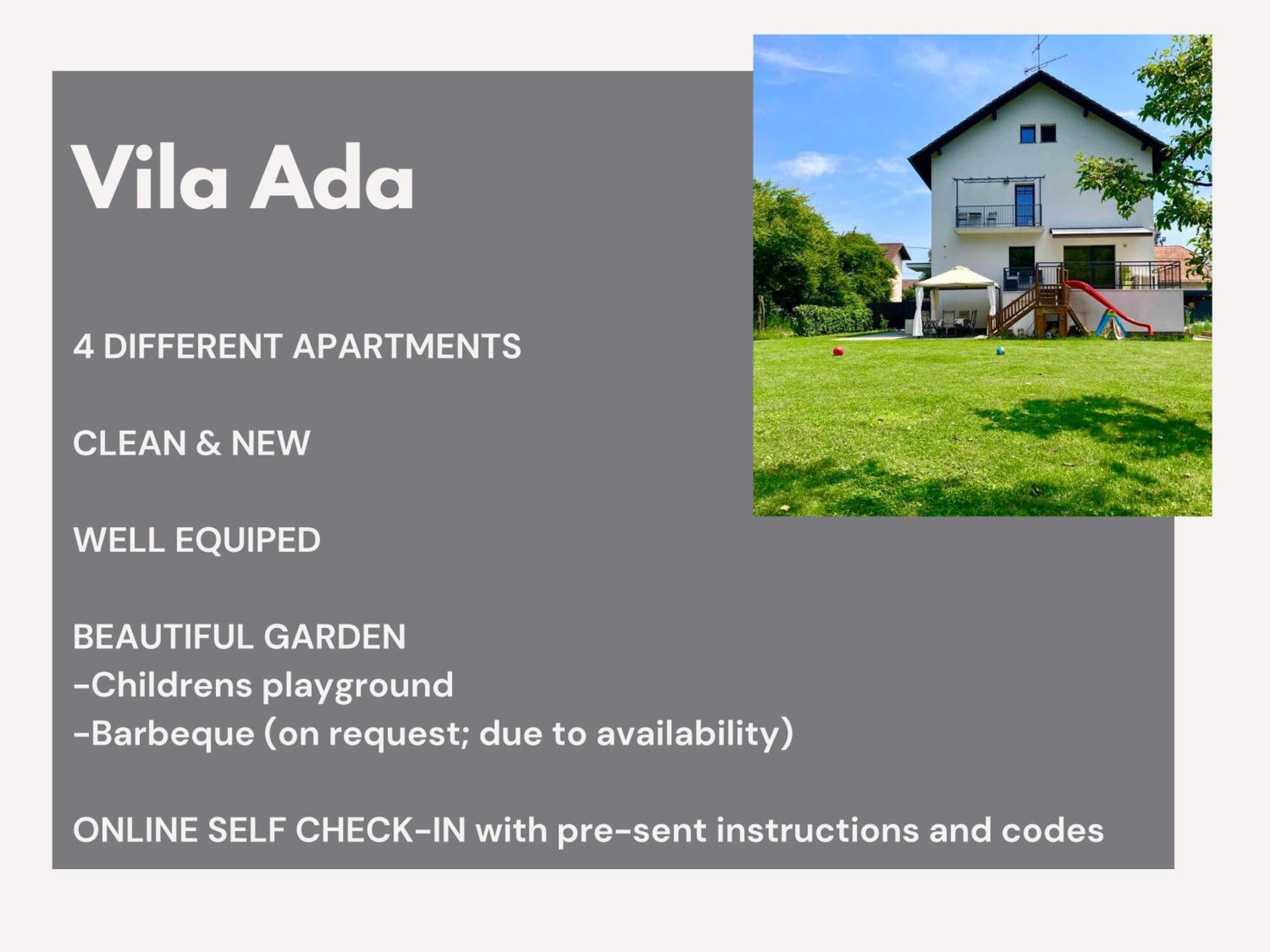 Vila Ada

4 DIFFERENT APARTMENTS

CLEAN & NEW

WELL EQUIPED

BEAUTIFUL GARDEN
-Childrens playground
-Barbeque (on request; due to availability)

ONLINE SELF CHECK-IN with pre-sent instructions and codes